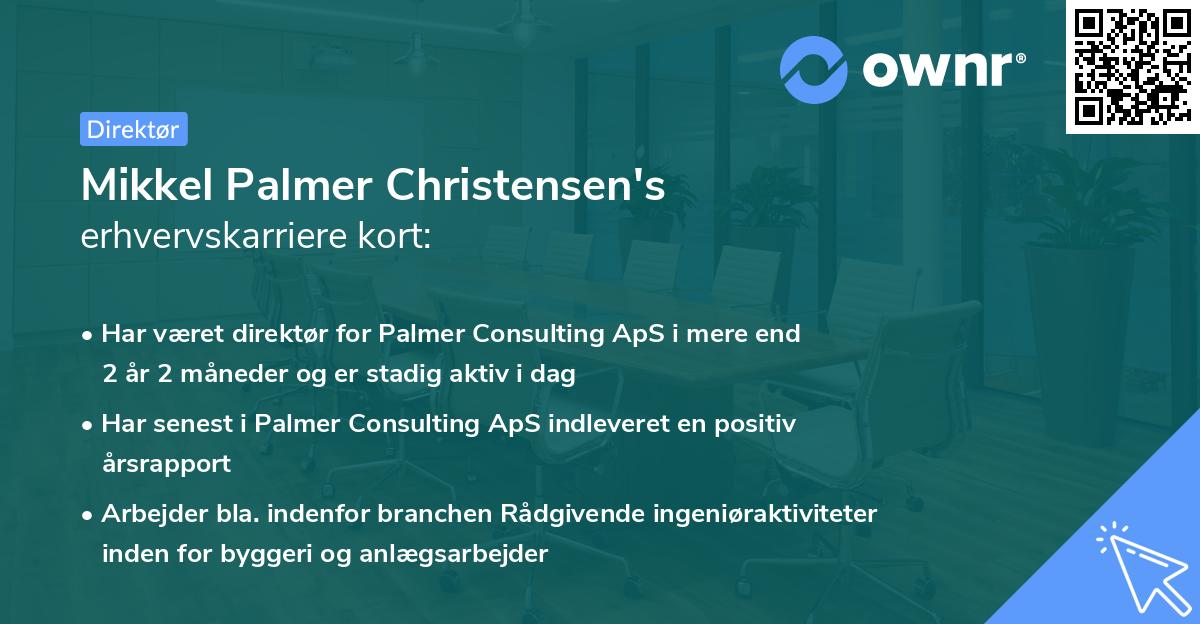 ownr®

Direktør

Mikkel Palmer Christensen's
erhvervskarriere kort:

• Har været direktør for Palmer Consulting ApS i mere end 2 år 2 måneder og er stadig aktiv i dag

• Har senest i Palmer Consulting ApS indleveret en positiv årsrapport

• Arbejder bla. indenfor branchen Rådgivende ingeniøraktiviteter inden for byggeri og anlægsarbejder